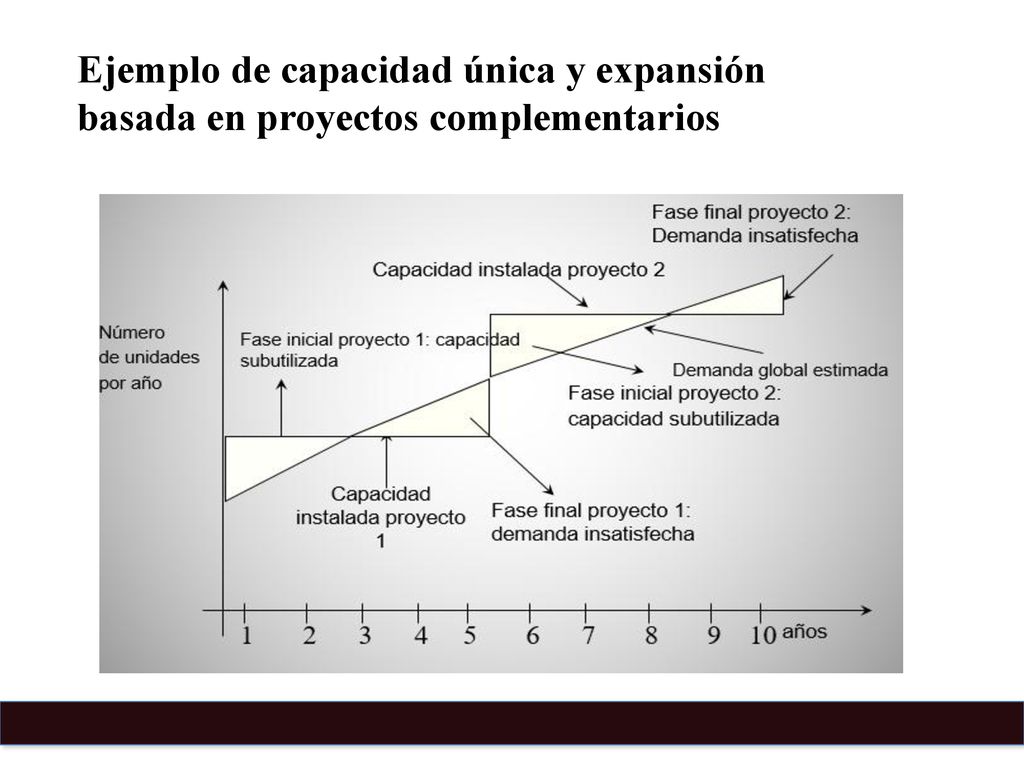 Ejemplo de capacidad única y expansión basada en proyectos complementarios

Fase final proyecto 2: Demanda insatisfecha

Capacidad instalada proyecto 2

Número de unidades por año

Fase inicial proyecto 1: capacidad subutilizada

Demanda global estimada

Fase inicial proyecto 2: capacidad subutilizada

Capacidad instalada proyecto 1

Fase final proyecto 1: demanda insatisfecha

1 2 3 4 5 6 7 8 9 10 años